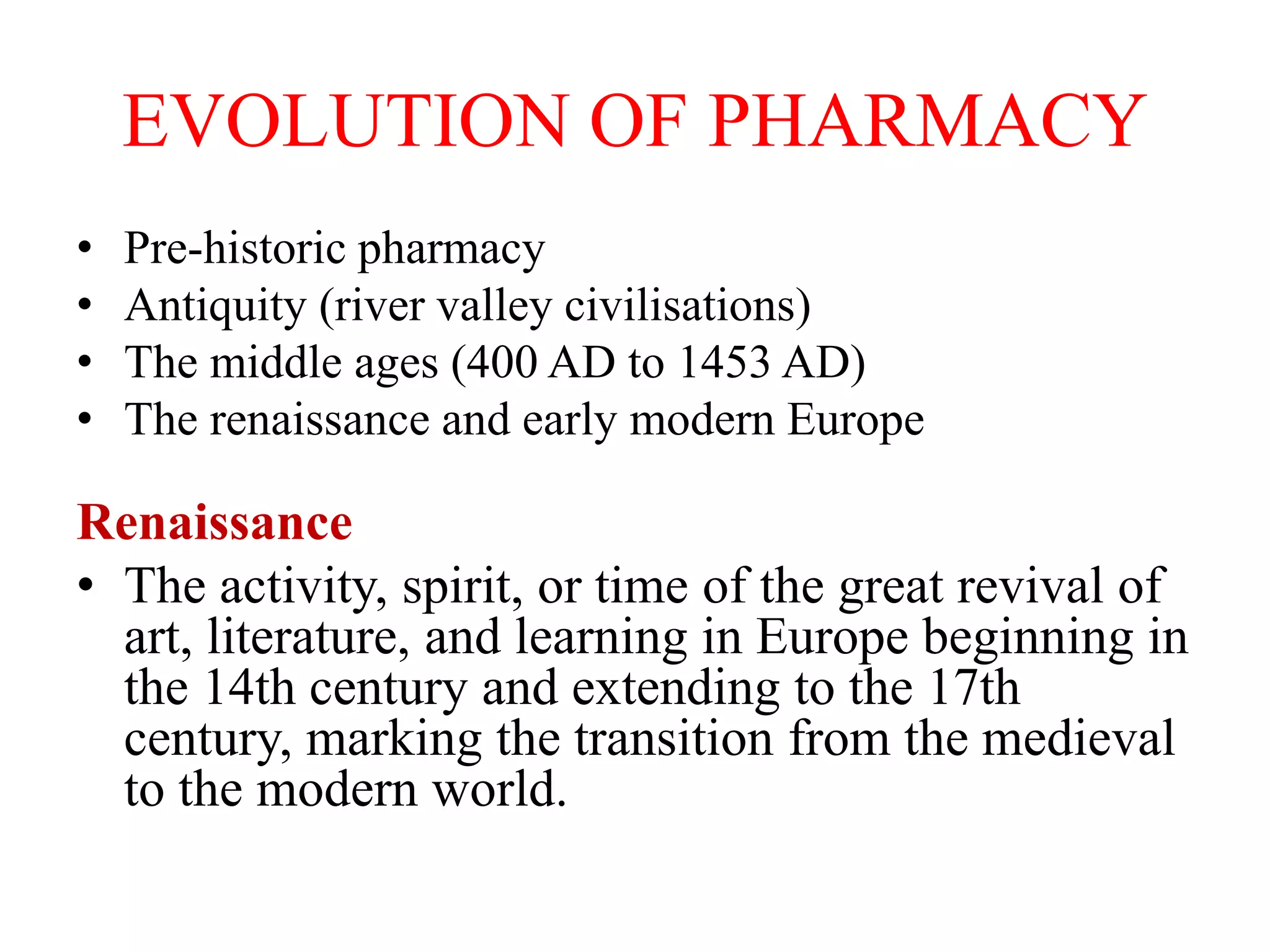 EVOLUTION OF PHARMACY

• Pre-historic pharmacy
• Antiquity (river valley civilisations)
• The middle ages (400 AD to 1453 AD)
• The renaissance and early modern Europe

Renaissance

• The activity, spirit, or time of the great revival of art, literature, and learning in Europe beginning in the 14th century and extending to the 17th century, marking the transition from the medieval to the modern world.